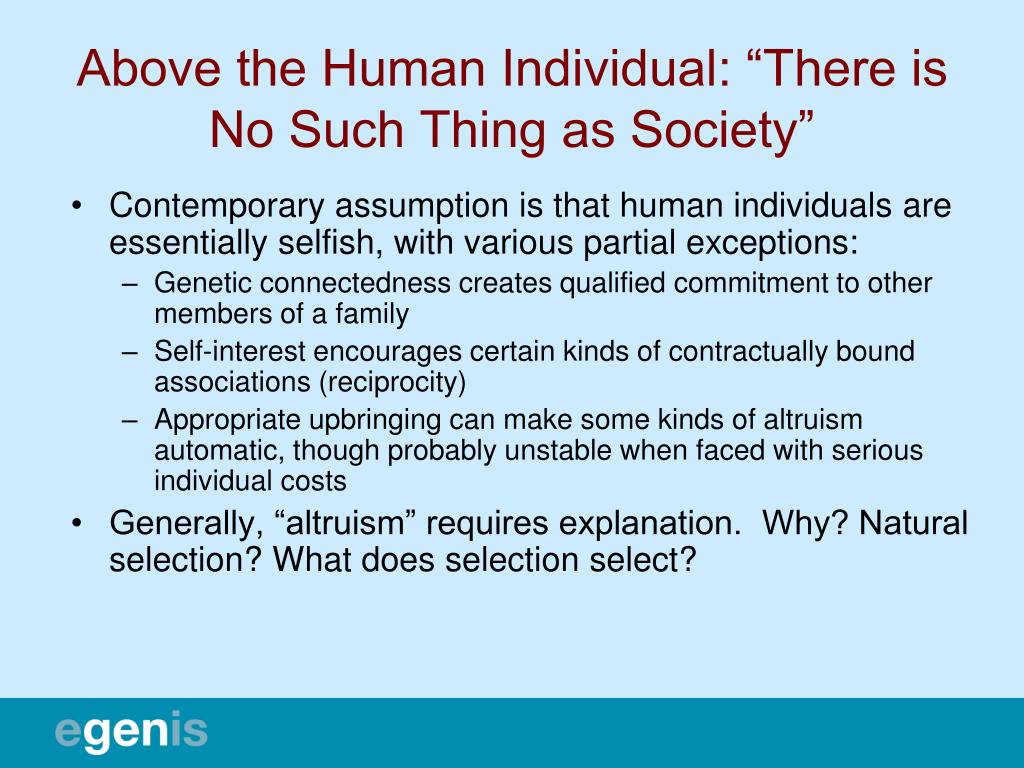 Above the Human Individual: “There is No Such Thing as Society”

• Contemporary assumption is that human individuals are essentially selfish, with various partial exceptions:
  – Genetic connectedness creates qualified commitment to other members of a family
  – Self-interest encourages certain kinds of contractually bound associations (reciprocity)
  – Appropriate upbringing can make some kinds of altruism automatic, though probably unstable when faced with serious individual costs
• Generally, “altruism” requires explanation. Why? Natural selection? What does selection select?

egenis